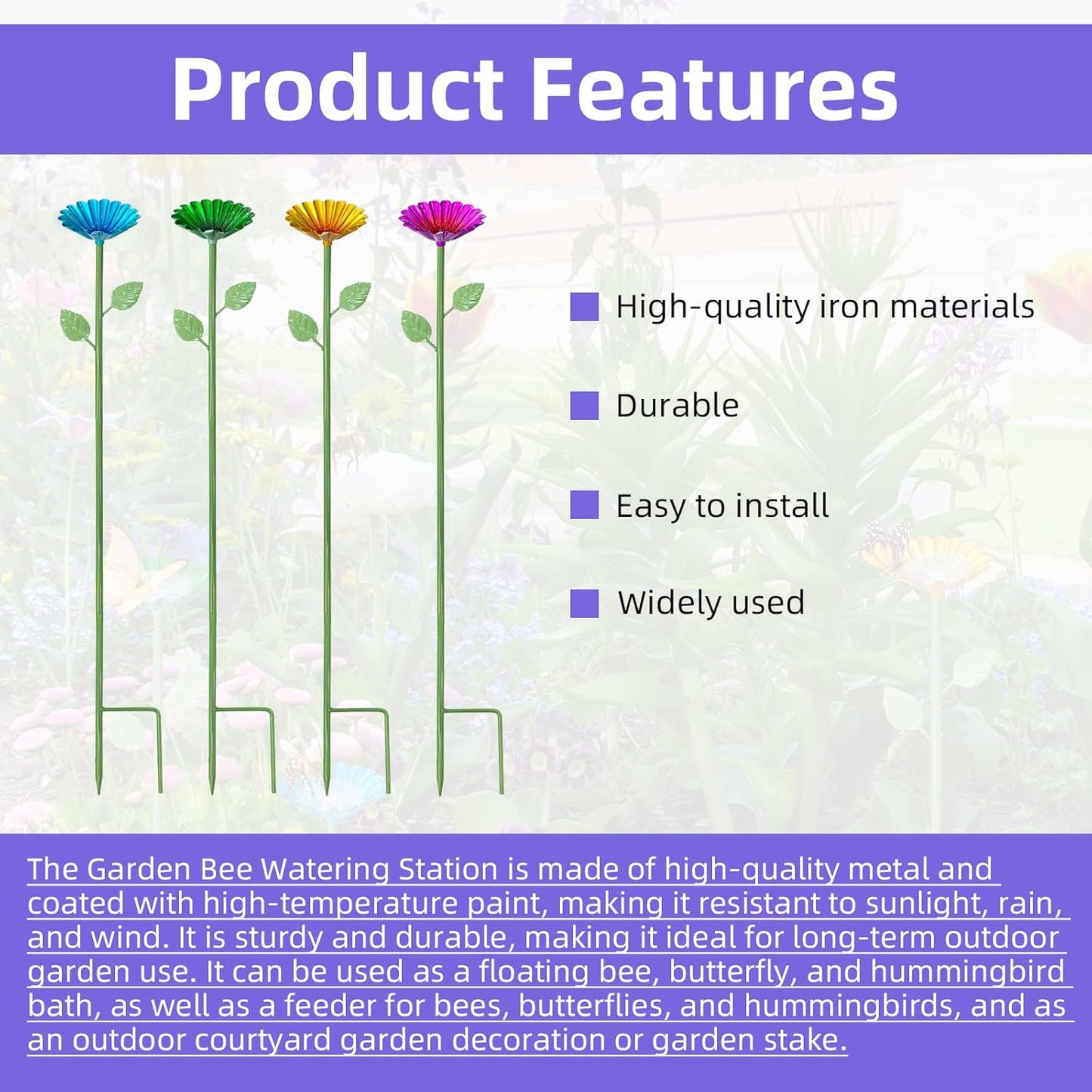 Product Features

High-quality iron materials

Durable

Easy to install

Widely used

The Garden Bee Watering Station is made of high-quality metal and coated with high-temperature paint, making it resistant to sunlight, rain, and wind. It is sturdy and durable, making it ideal for long-term outdoor garden use. It can be used as a floating bee, butterfly, and hummingbird bath, as well as a feeder for bees, butterflies, and hummingbirds, and as an outdoor courtyard garden decoration or garden stake.